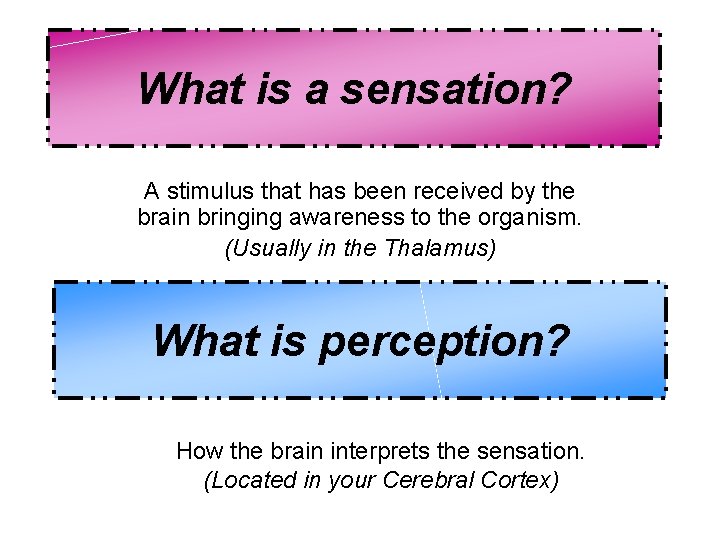 What is a sensation?

A stimulus that has been received by the brain bringing awareness to the organism.
(Usually in the Thalamus)

What is perception?

How the brain interprets the sensation.
(Located in your Cerebral Cortex)